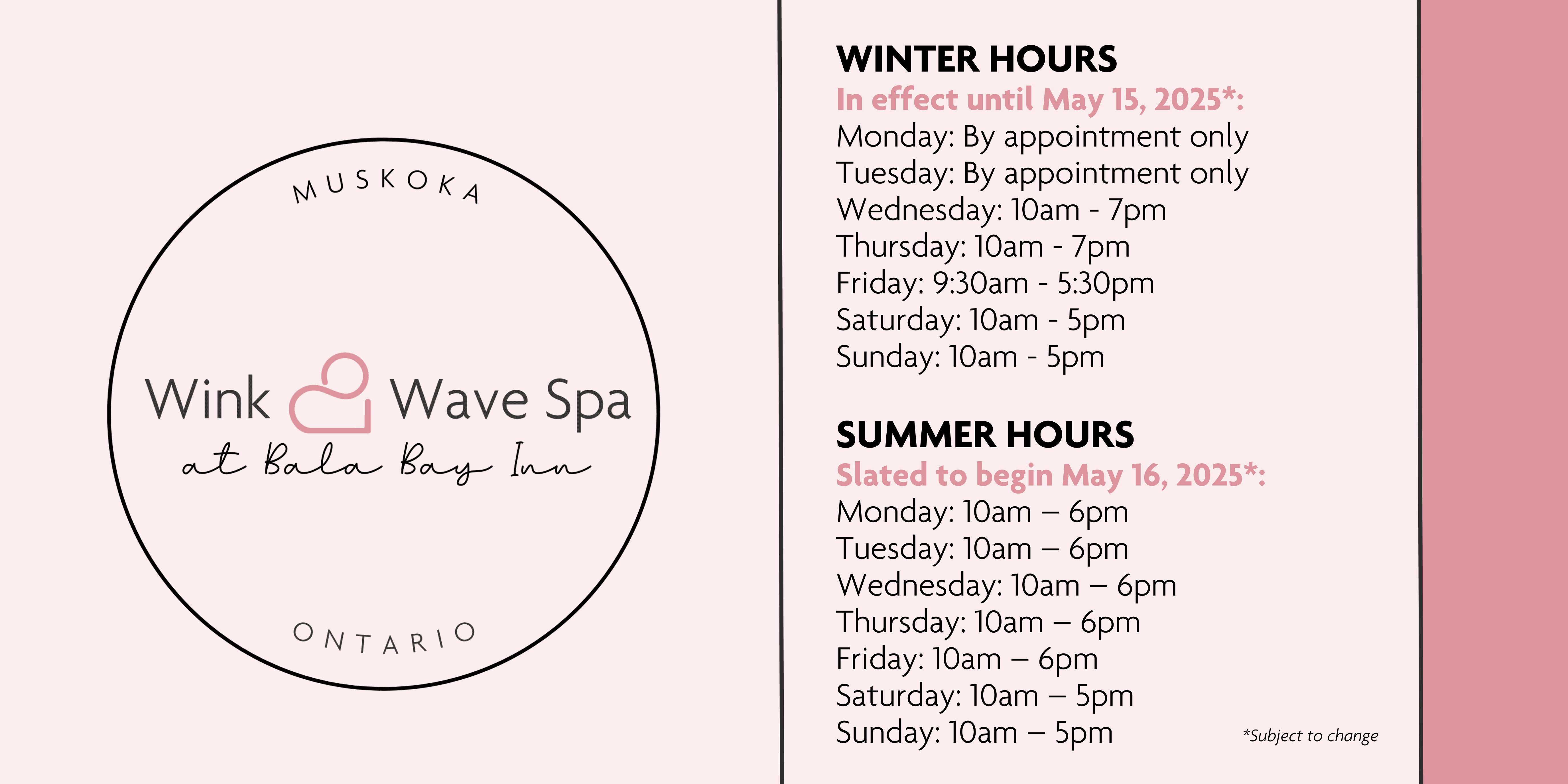 MUSKOKA

Wink Wave Spa
at Bala Bay Inn

ONTARIO

WINTER HOURS
In effect until May 15, 2025*:
Monday: By appointment only
Tuesday: By appointment only
Wednesday: 10am - 7pm
Thursday: 10am - 7pm
Friday: 9:30am - 5:30pm
Saturday: 10am - 5pm
Sunday: 10am - 5pm

SUMMER HOURS
Slated to begin May 16, 2025*:
Monday: 10am – 6pm
Tuesday: 10am – 6pm
Wednesday: 10am – 6pm
Thursday: 10am – 6pm
Friday: 10am – 6pm
Saturday: 10am – 5pm
Sunday: 10am – 5pm

*Subject to change